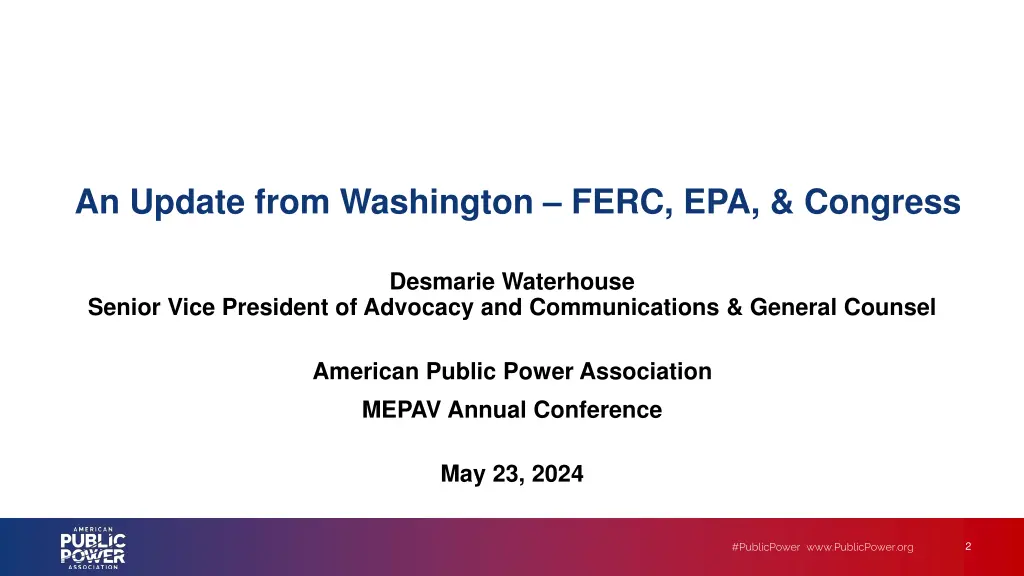 An Update from Washington – FERC, EPA, & Congress

Desmarie Waterhouse
Senior Vice President of Advocacy and Communications & General Counsel

American Public Power Association

MEPAV Annual Conference

May 23, 2024

AMERICAN PUBLIC POWER ASSOCIATION

#PublicPower www.PublicPower.org

2